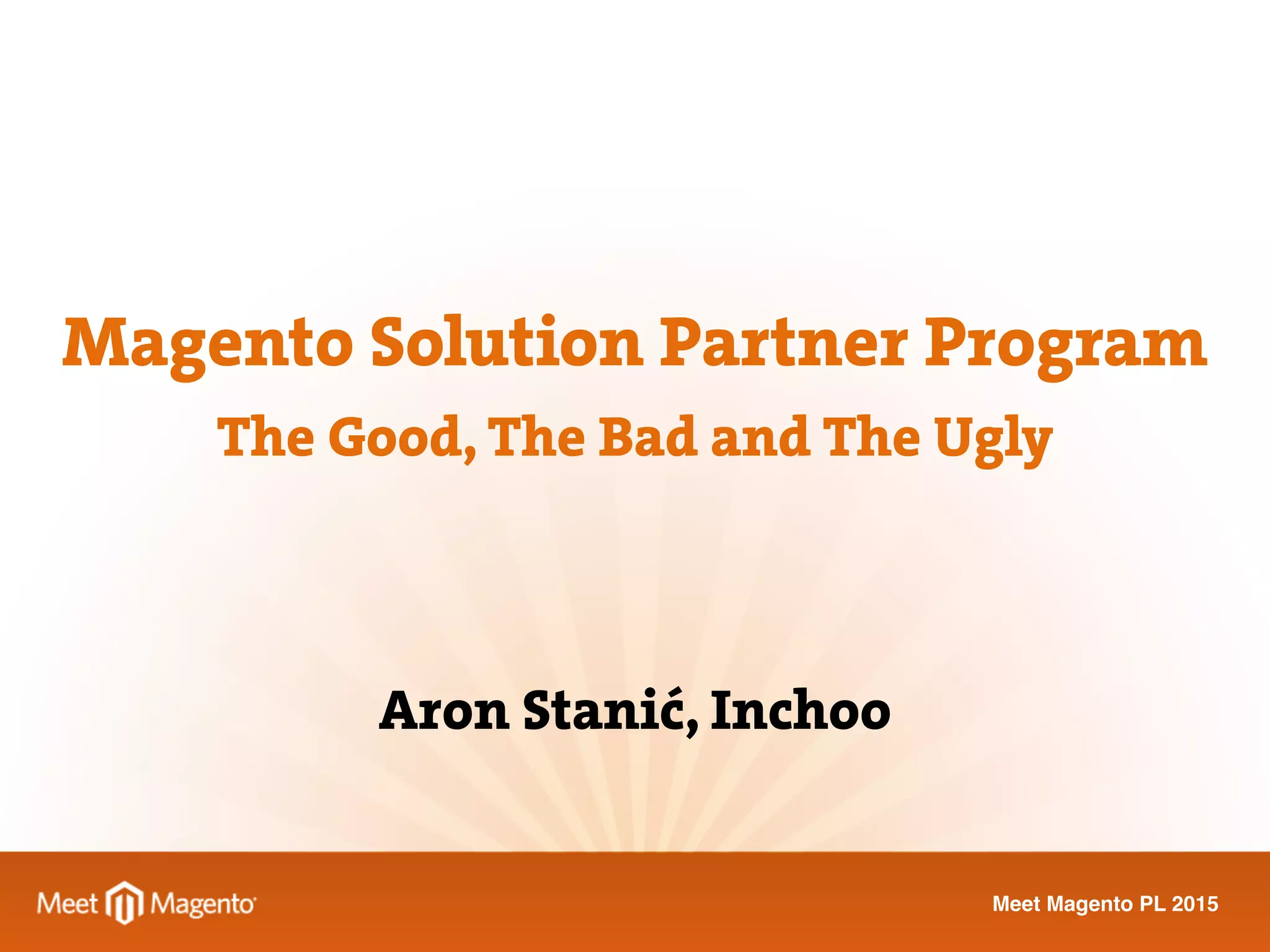 Magento Solution Partner Program

The Good, The Bad and The Ugly

Aron Stanić, Inchoo

Meet Magento

Meet Magento PL 2015